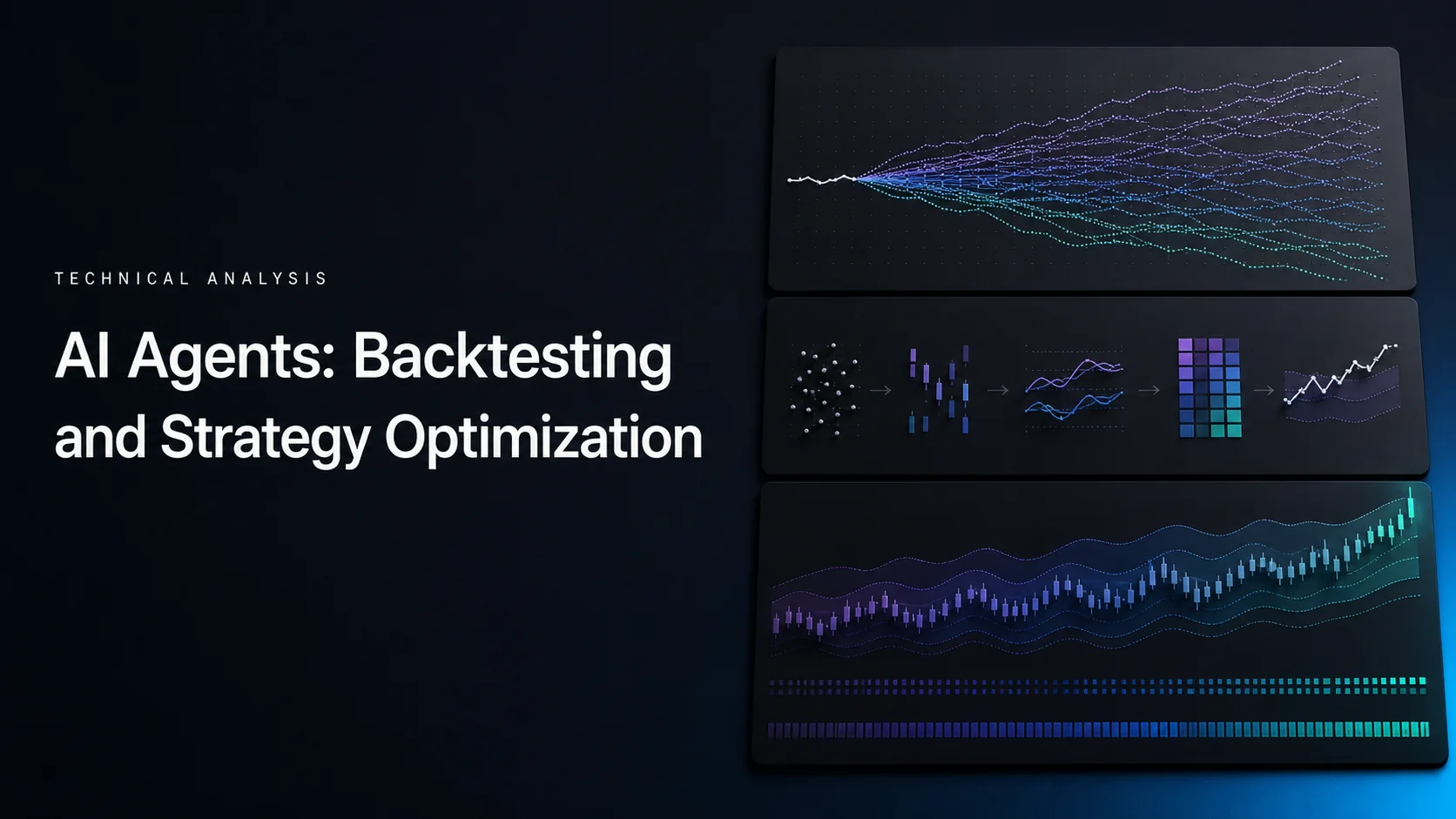 TECHNICAL ANALYSIS

AI Agents: Backtesting and Strategy Optimization